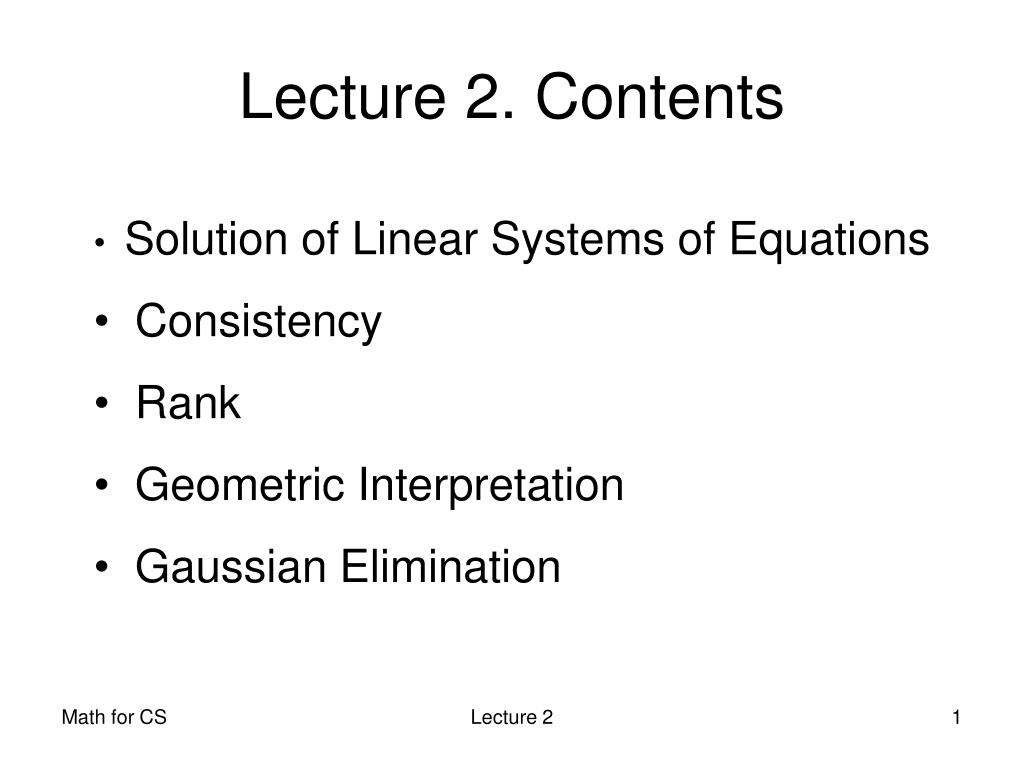 Lecture 2. Contents

• Solution of Linear Systems of Equations
• Consistency
• Rank
• Geometric Interpretation
• Gaussian Elimination

Math for CS
Lecture 2
1